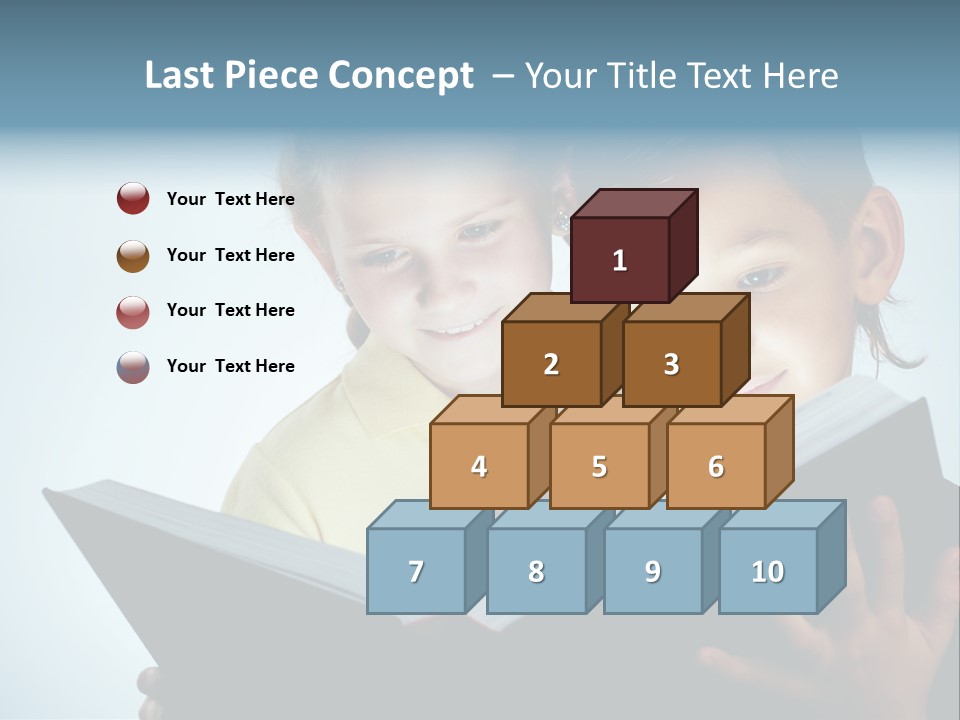 Last Piece Concept – Your Title Text Here

Your Text Here

Your Text Here

Your Text Here

Your Text Here

1

2 3

4 5 6

7 8 9 10